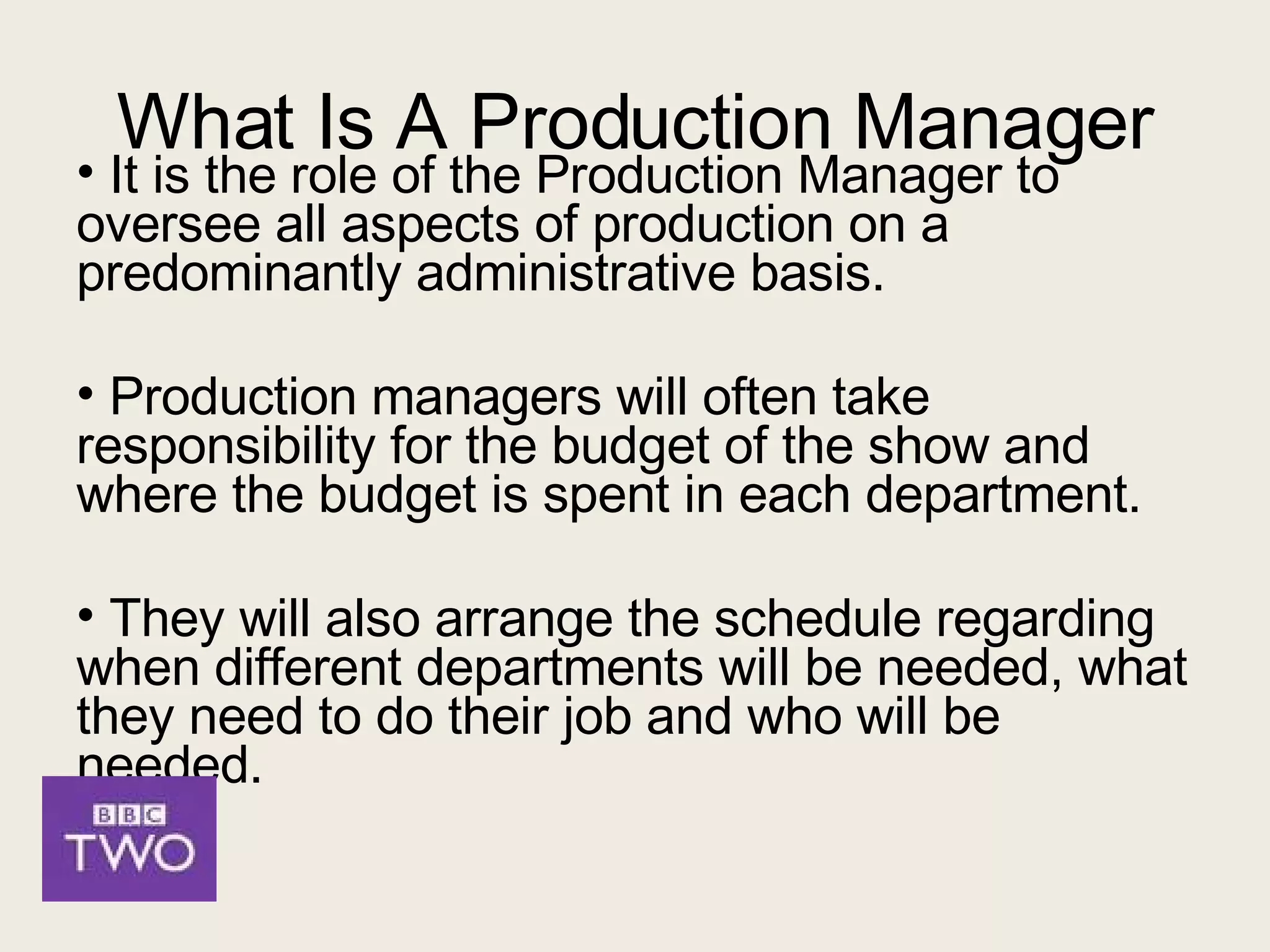 What Is A Production Manager

• It is the role of the Production Manager to oversee all aspects of production on a predominantly administrative basis.

• Production managers will often take responsibility for the budget of the show and where the budget is spent in each department.

• They will also arrange the schedule regarding when different departments will be needed, what they need to do their job and who will be needed.

BBC
TWO